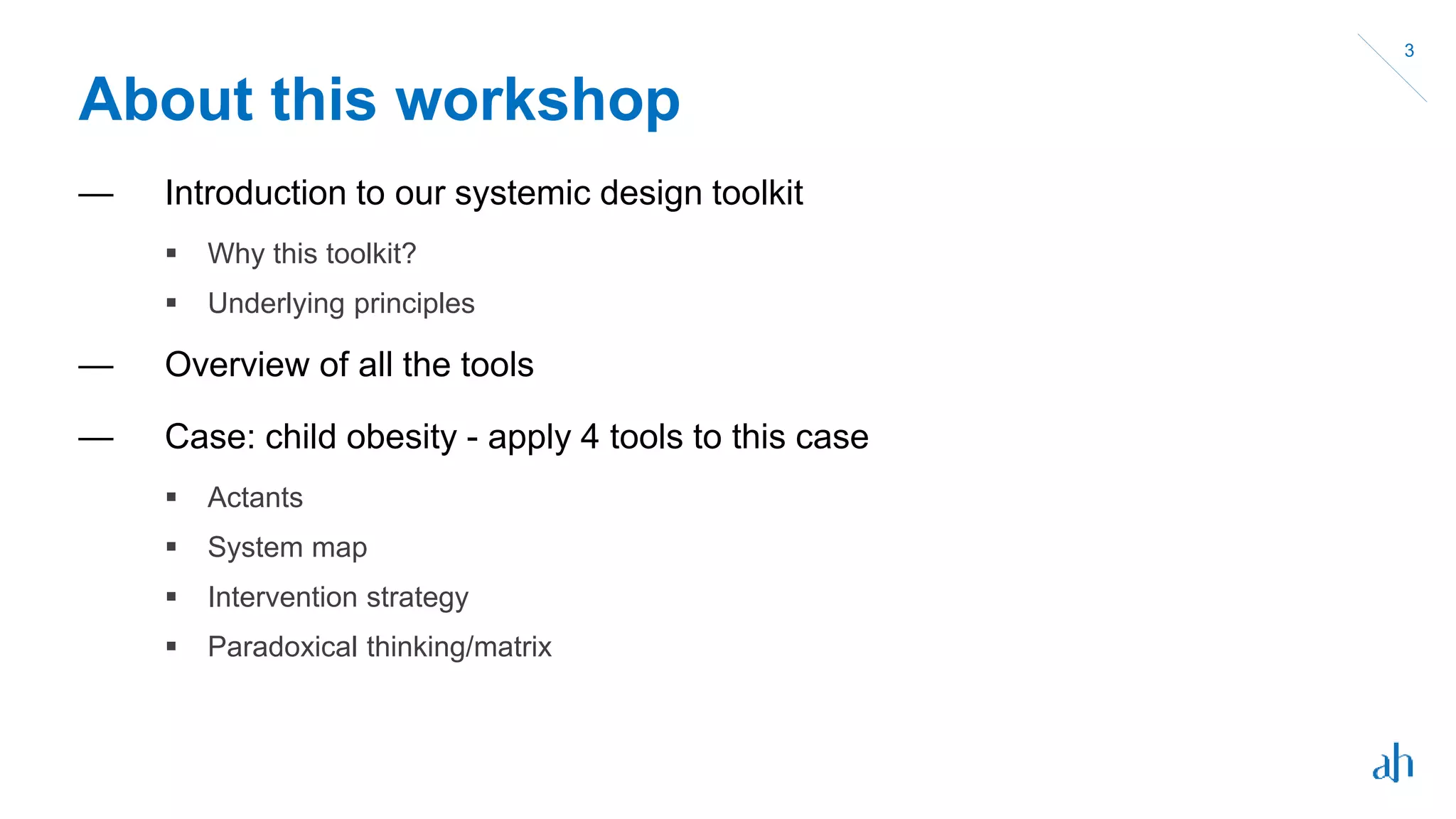 3

About this workshop

— Introduction to our systemic design toolkit

▪ Why this toolkit?

▪ Underlying principles

— Overview of all the tools

— Case: child obesity - apply 4 tools to this case

▪ Actants

▪ System map

▪ Intervention strategy

▪ Paradoxical thinking/matrix

ah